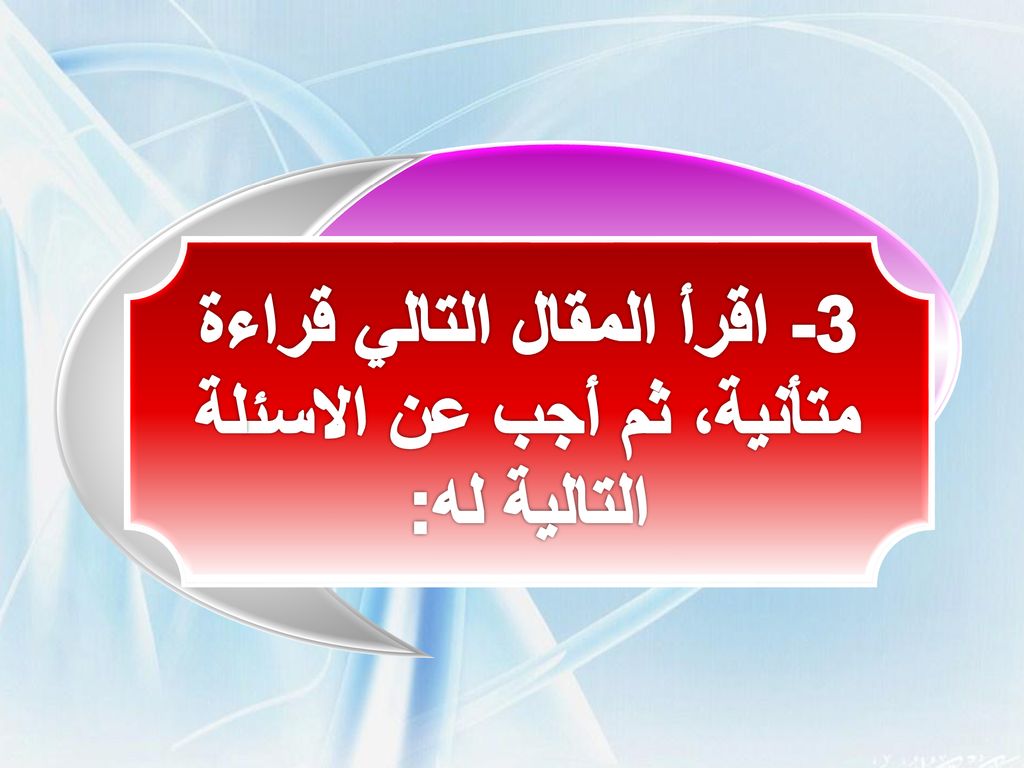 3- اقرأ المقال التالي قراءة متأنية، ثم أجب عن الاسئلة التالية له: